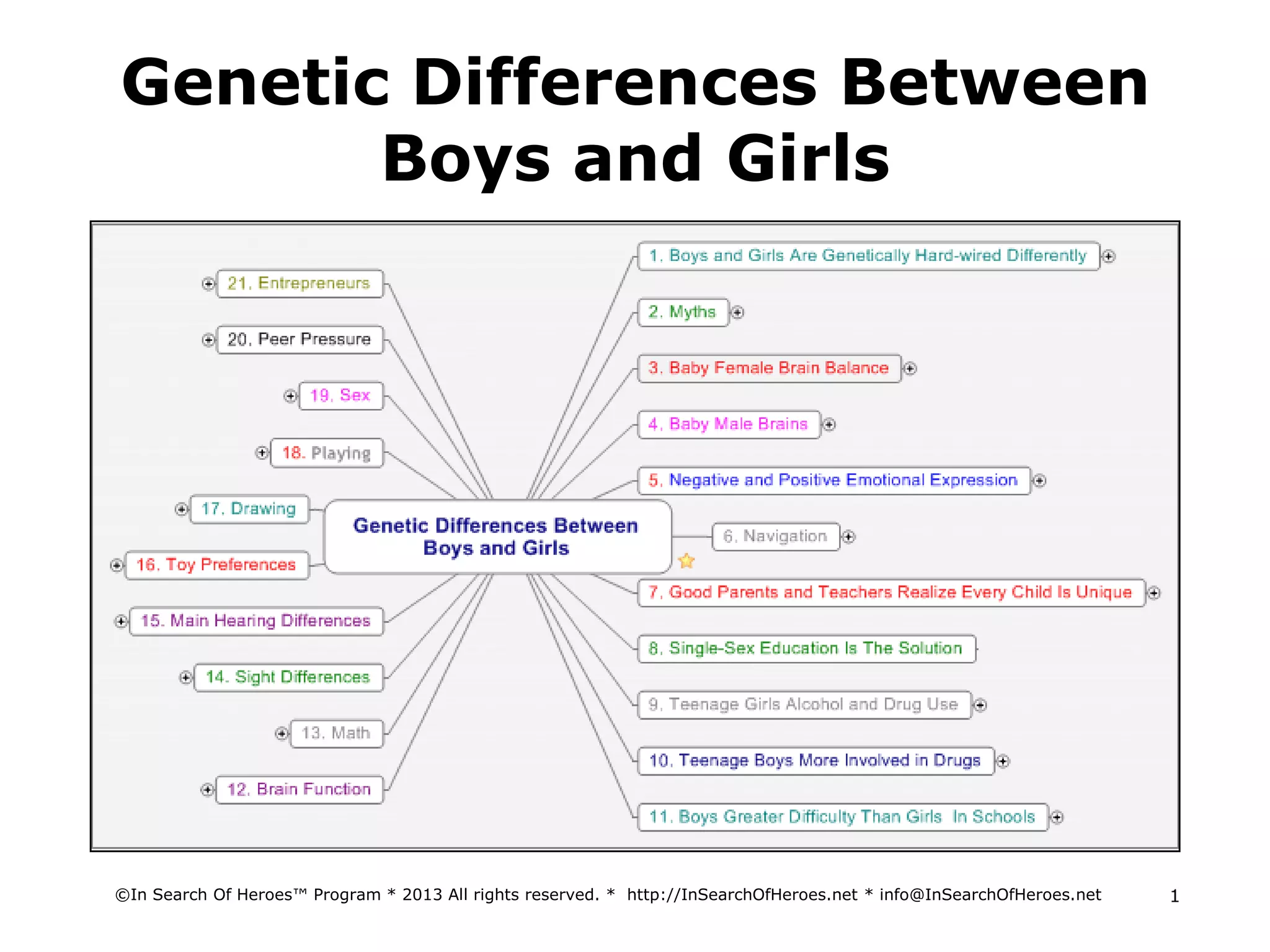 Genetic Differences Between Boys and Girls

Genetic Differences Between Boys and Girls

1. Boys and Girls Are Genetically Hard-wired Differently

2. Myths

3. Baby Female Brain Balance

4. Baby Male Brains

5. Negative and Positive Emotional Expression

6. Navigation

7. Good Parents and Teachers Realize Every Child Is Unique

8. Single-Sex Education Is The Solution

9. Teenage Girls Alcohol and Drug Use

10. Teenage Boys More Involved in Drugs

11. Boys Greater Difficulty Than Girls In Schools

12. Brain Function

13. Math

14. Sight Differences

15. Main Hearing Differences

16. Toy Preferences

17. Drawing

18. Playing

19. Sex

20. Peer Pressure

21. Entrepreneurs

©In Search Of Heroes™ Program * 2013 All rights reserved. * http://InSearchOfHeroes.net * info@InSearchOfHeroes.net

1